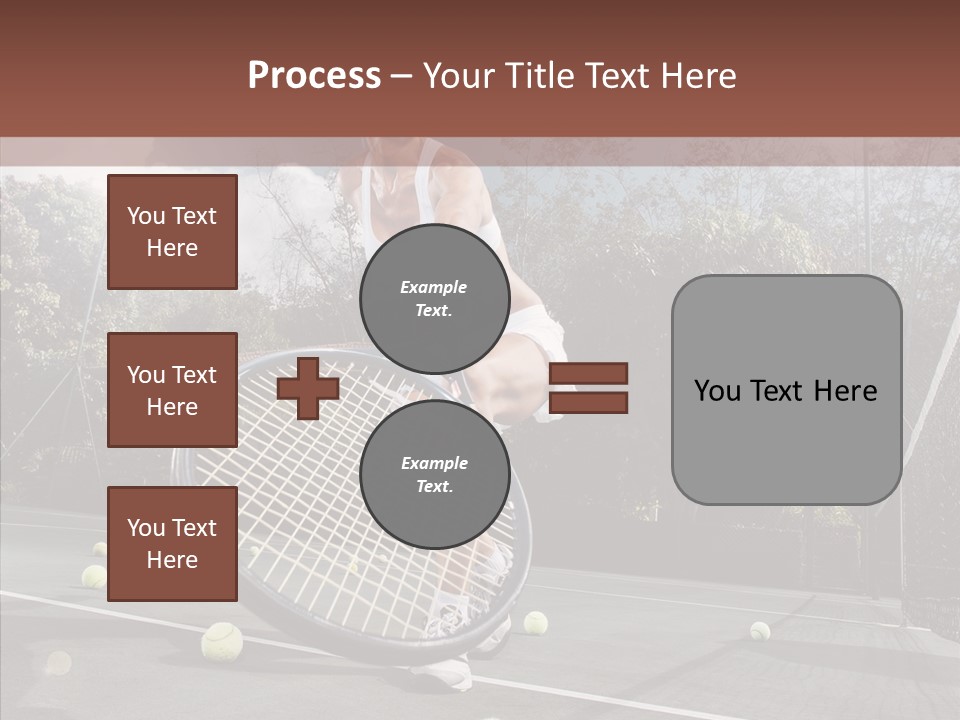 Process – Your Title Text Here

You Text Here

You Text Here

You Text Here

Example Text.

Example Text.

You Text Here